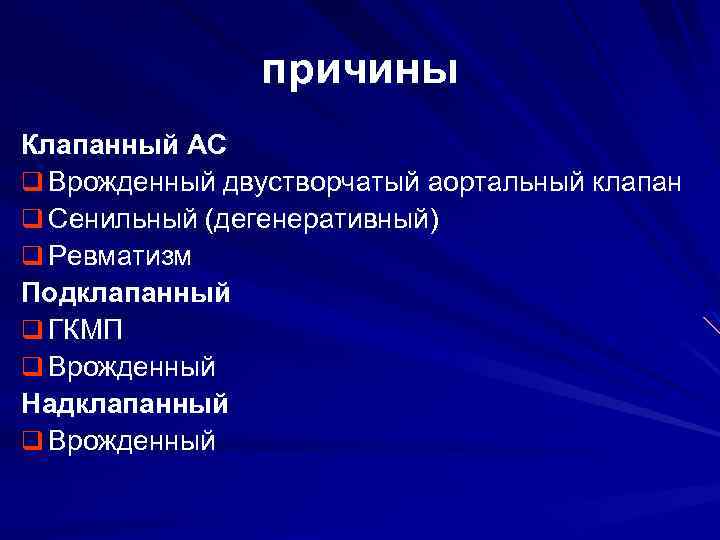 причины

Клапанный АС
❑ Врожденный двустворчатый аортальный клапан
❑ Сенильный (дегенеративный)
❑ Ревматизм
Подклапанный
❑ ГКМП
❑ Врожденный
Надклапанный
❑ Врожденный